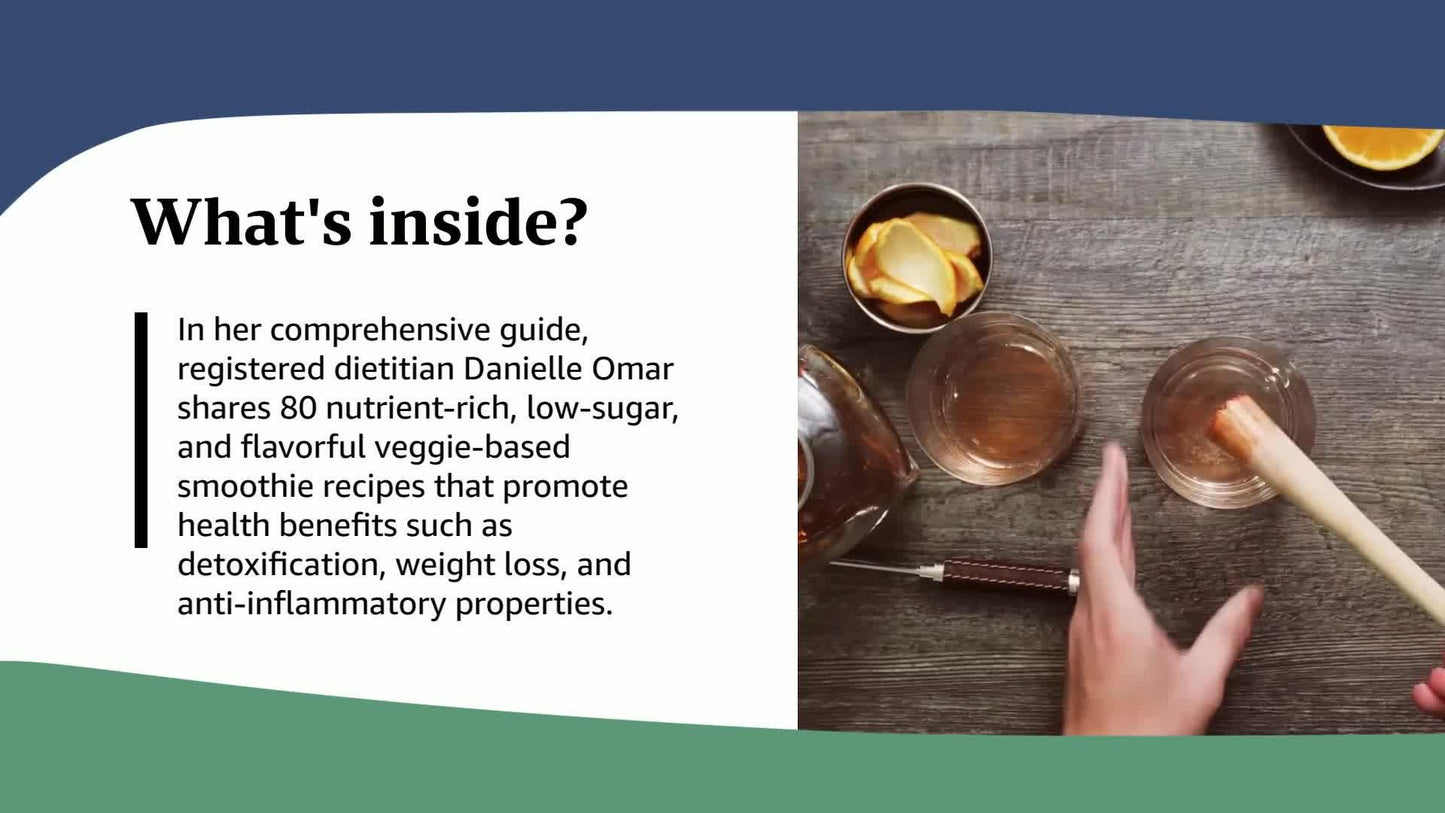 What's inside?

In her comprehensive guide, registered dietitian Danielle Omar shares 80 nutrient-rich, low-sugar, and flavorful veggie-based smoothie recipes that promote health benefits such as detoxification, weight loss, and anti-inflammatory properties.